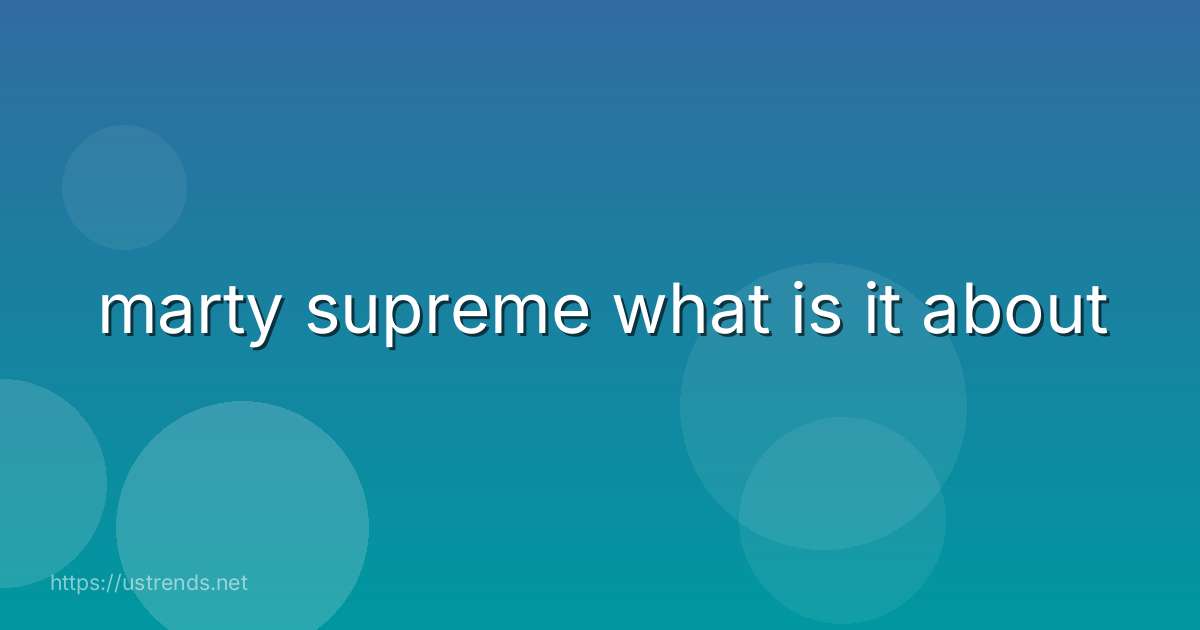 marty supreme what is it about

https://ustrends.net